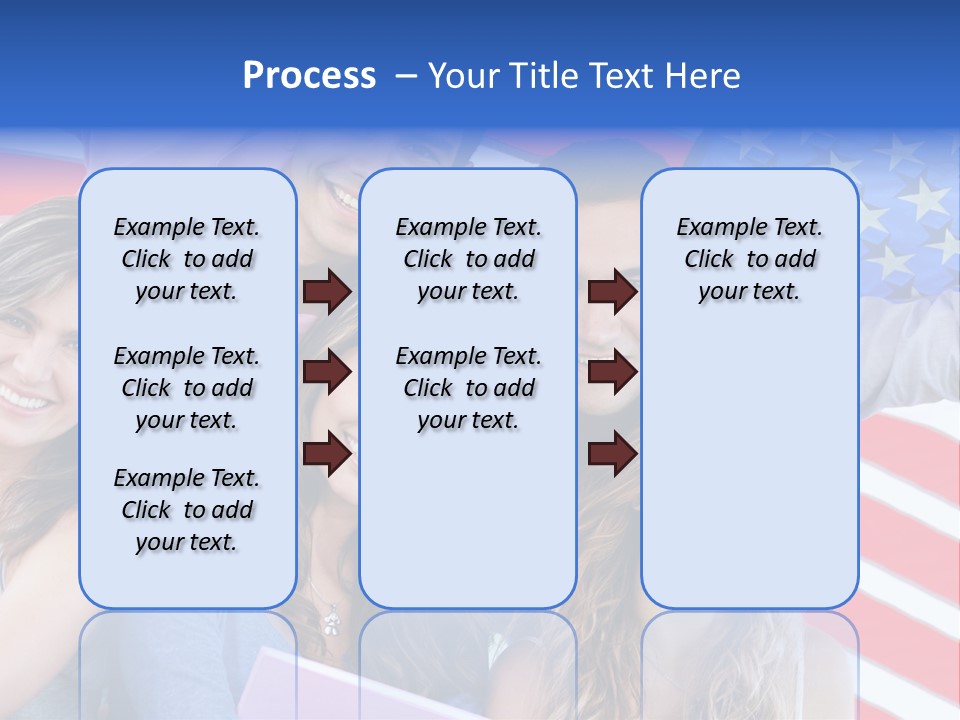 Process – Your Title Text Here

Example Text. Click to add your text.

Example Text. Click to add your text.

Example Text. Click to add your text.

Example Text. Click to add your text.

Example Text. Click to add your text.

Example Text. Click to add your text.